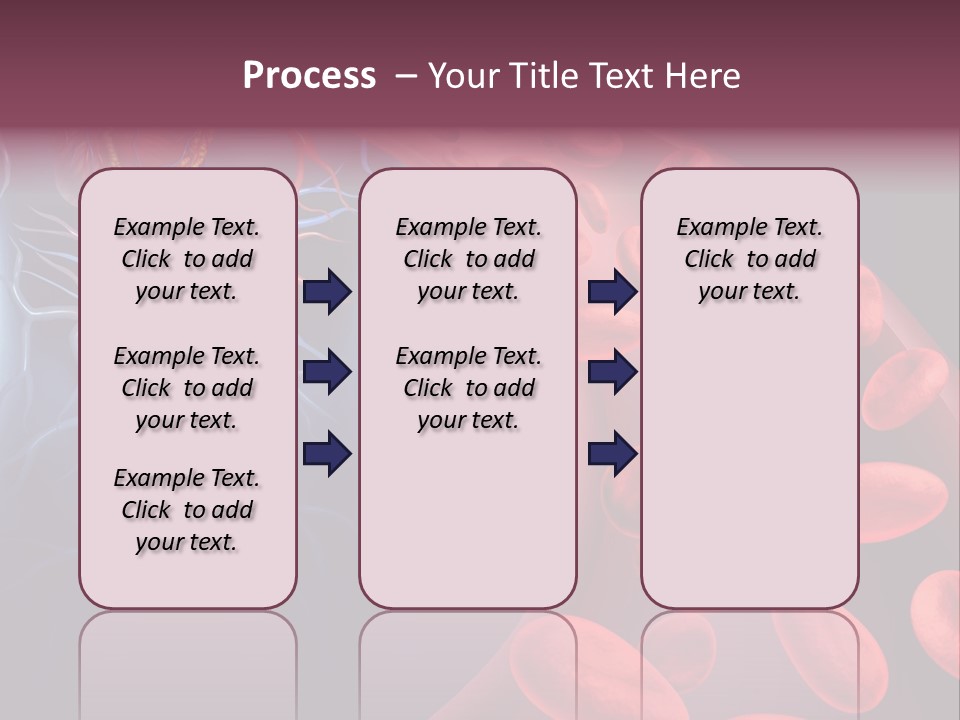 Process – Your Title Text Here

Example Text. Click to add your text.

Example Text. Click to add your text.

Example Text. Click to add your text.

Example Text. Click to add your text.

Example Text. Click to add your text.

Example Text. Click to add your text.